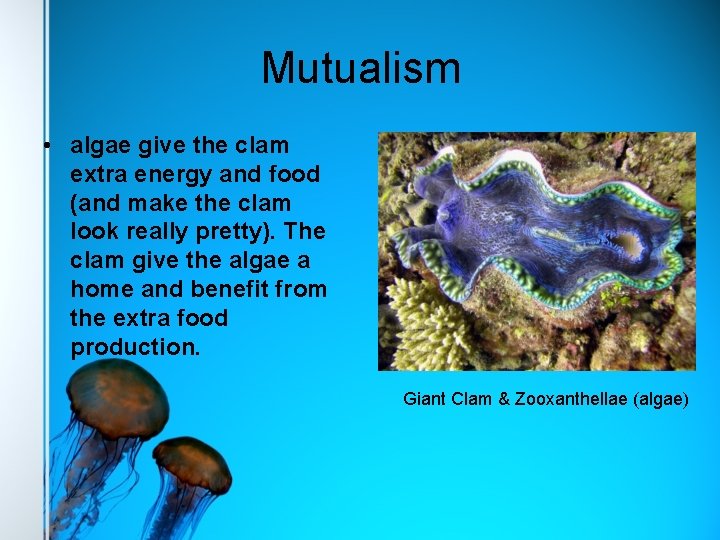 Mutualism

• algae give the clam extra energy and food (and make the clam look really pretty). The clam give the algae a home and benefit from the extra food production.

Giant Clam & Zooxanthellae (algae)